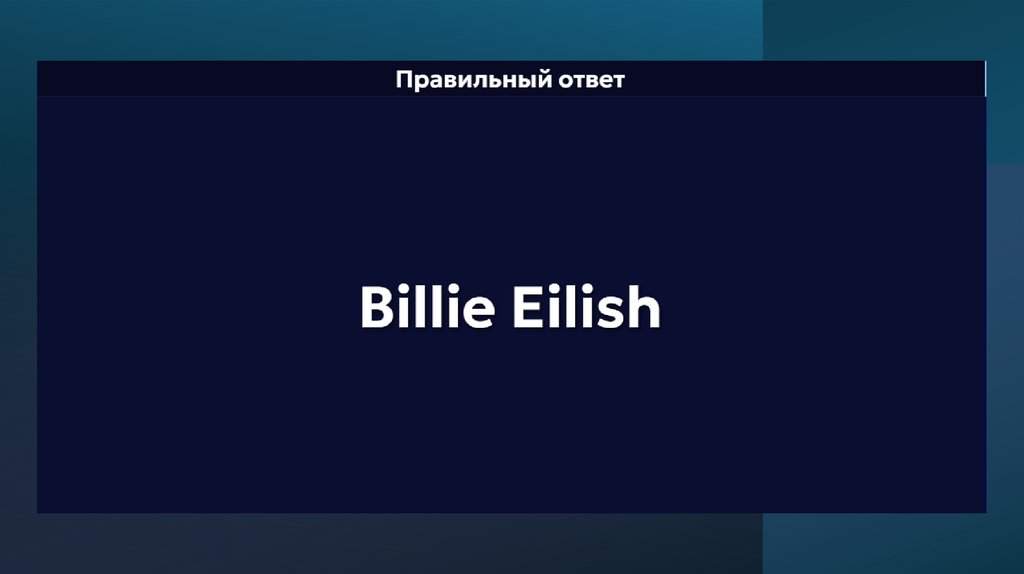 Правильный ответ

Billie Eilish